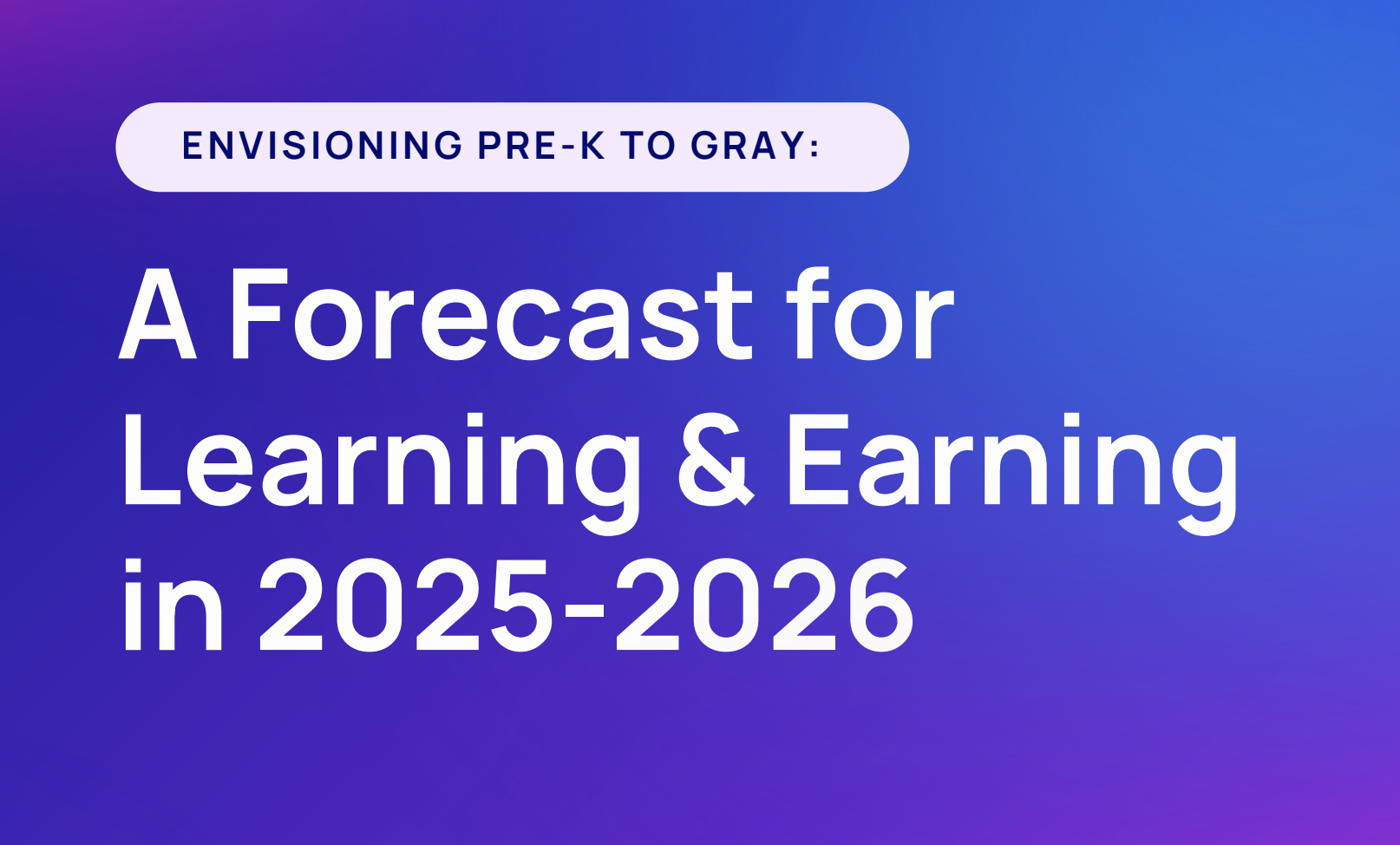 ENVISIONING PRE-K TO GRAY:

A Forecast for Learning & Earning in 2025-2026